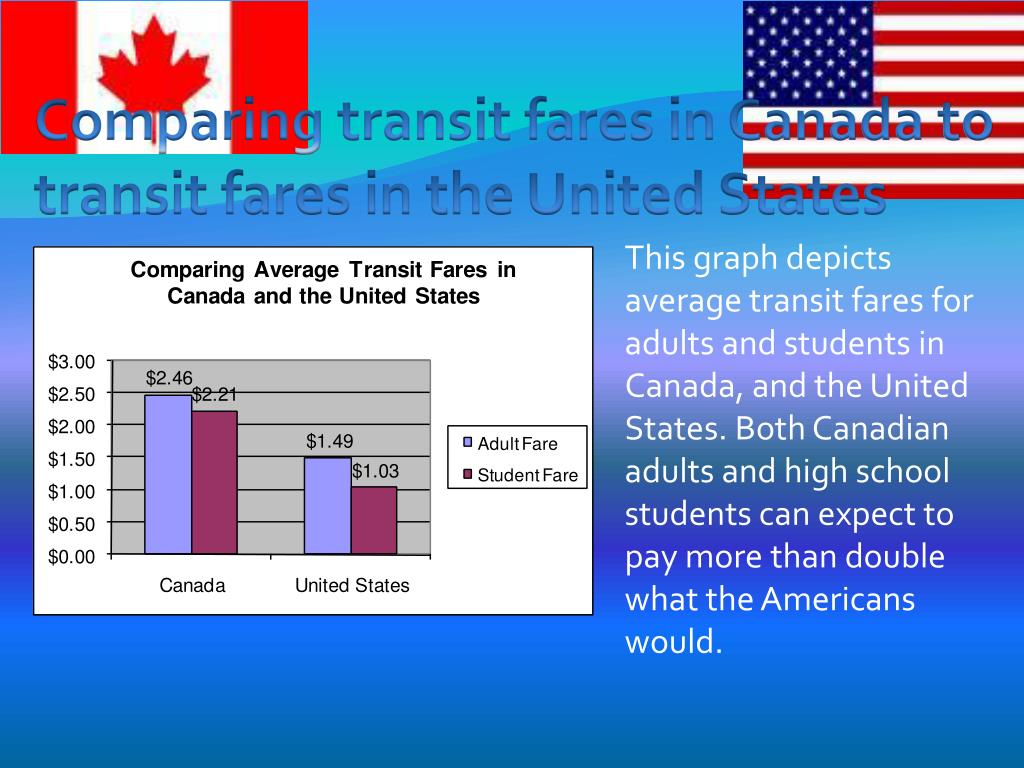 Comparing transit fares in Canada to transit fares in the United States

Comparing Average Transit Fares in Canada and the United States

$3.00
$2.50
$2.00
$1.50
$1.00
$0.50
$0.00

$2.46
$2.21
$1.49
$1.03

Canada
United States

Adult Fare
Student Fare

This graph depicts average transit fares for adults and students in Canada, and the United States. Both Canadian adults and high school students can expect to pay more than double what the Americans would.